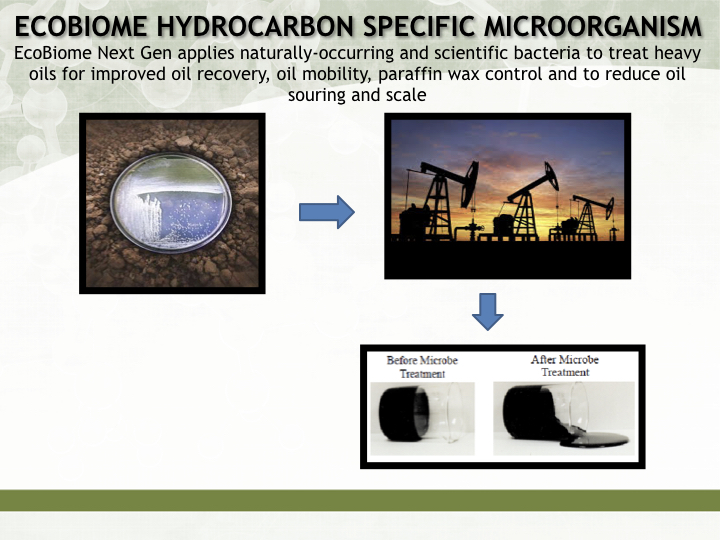 ECOBIOME HYDROCARBON SPECIFIC MICROORGANISM

EcoBiome Next Gen applies naturally-occurring and scientific bacteria to treat heavy oils for improved oil recovery, oil mobility, paraffin wax control and to reduce oil souring and scale

Before Microbe Treatment

After Microbe Treatment